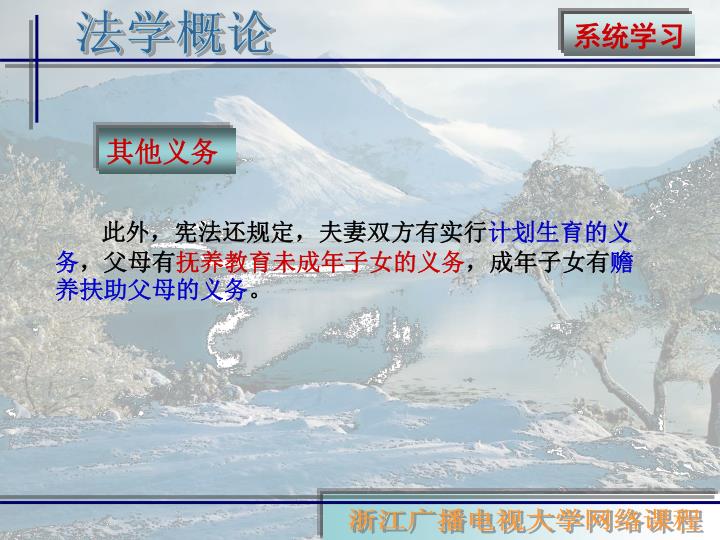 法学概论

系统学习

其他义务

此外，宪法还规定，夫妻双方有实行计划生育的义务，父母有抚养教育未成年子女的义务，成年子女有赡养扶助父母的义务。

浙江广播电视大学网络课程